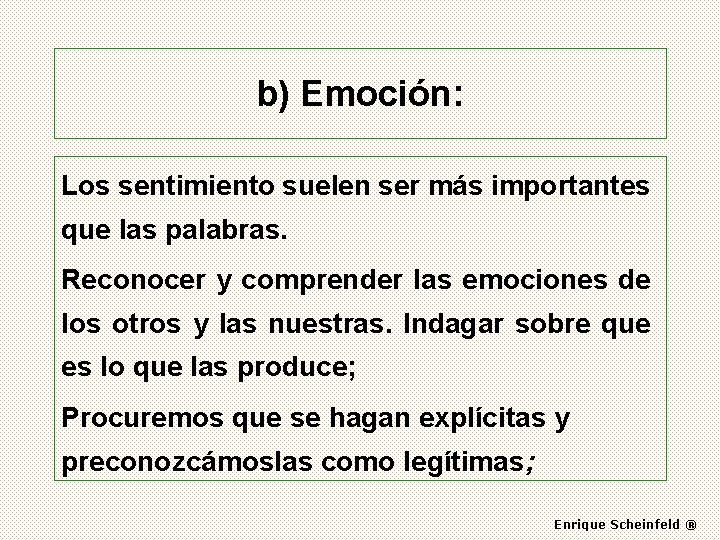 b) Emoción:

Los sentimiento suelen ser más importantes que las palabras.

Reconocer y comprender las emociones de los otros y las nuestras. Indagar sobre que es lo que las produce;

Procuremos que se hagan explícitas y preconozcámoslas como legítimas;

Enrique Scheinfeld ®